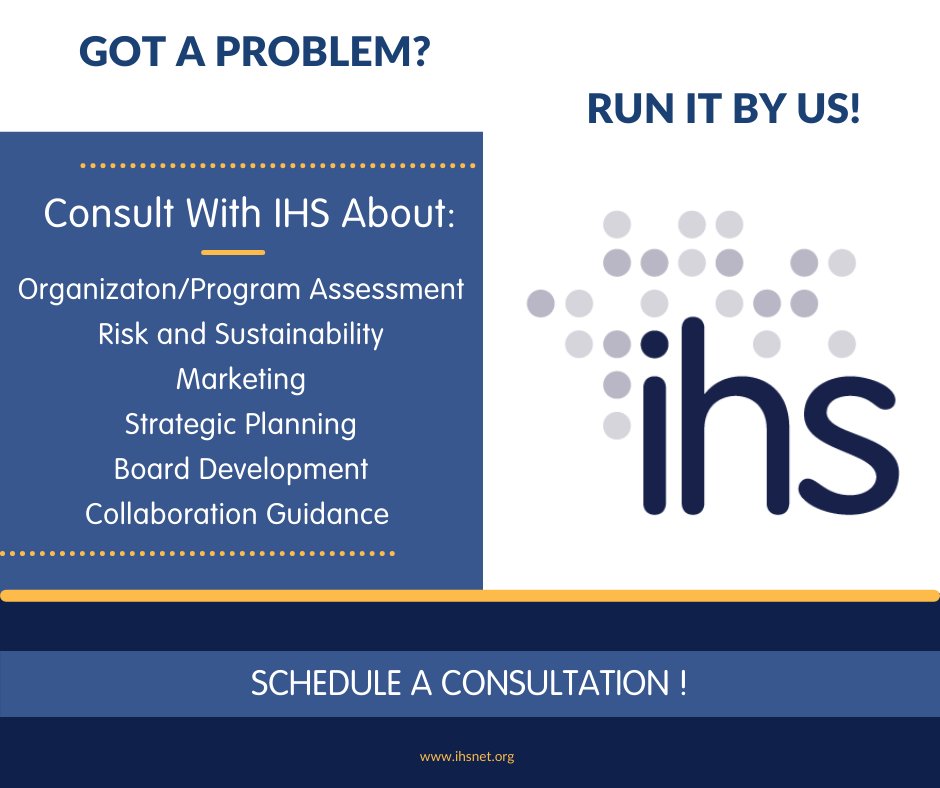 GOT A PROBLEM?

RUN IT BY US!

Consult With IHS About:

Organizaton/Program Assessment
Risk and Sustainability
Marketing
Strategic Planning
Board Development
Collaboration Guidance

ihs

SCHEDULE A CONSULTATION !

www.ihsnet.org